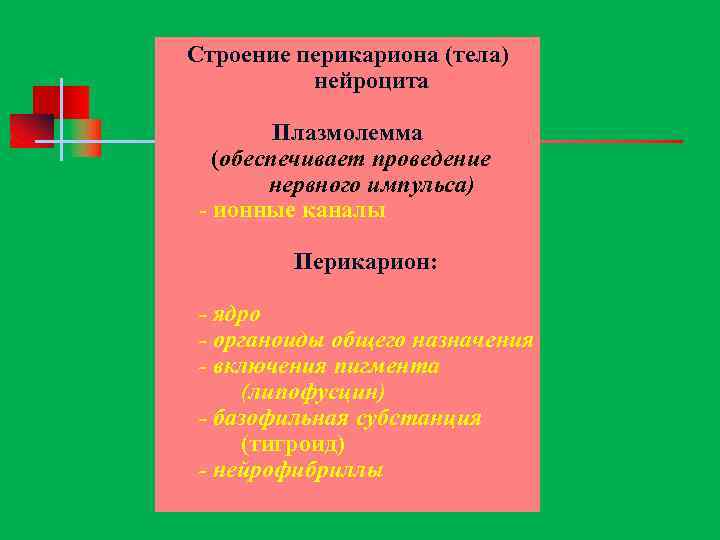 Строение перикариона (тела) нейроцита

Плазмолемма
(обеспечивает проведение нервного импульса)
- ионные каналы

Перикарион:

- ядро
- органоиды общего назначения
- включения пигмента (липофусцин)
- базофильная субстанция (тигроид)
- нейрофибриллы